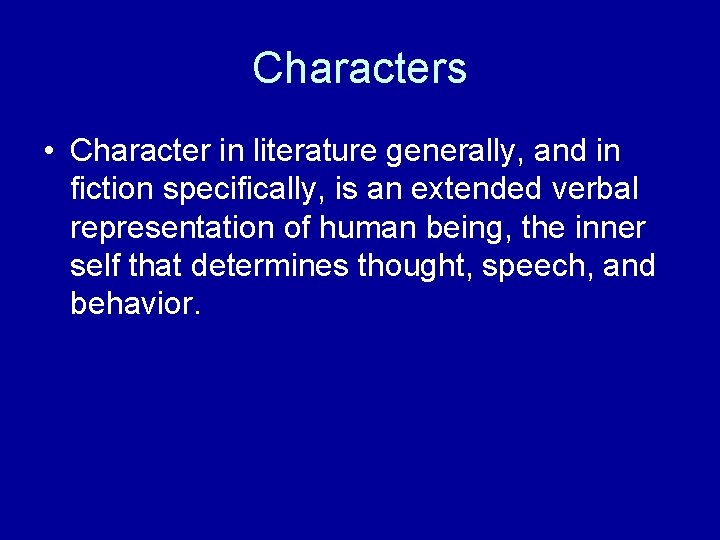 Characters

• Character in literature generally, and in fiction specifically, is an extended verbal representation of human being, the inner self that determines thought, speech, and behavior.